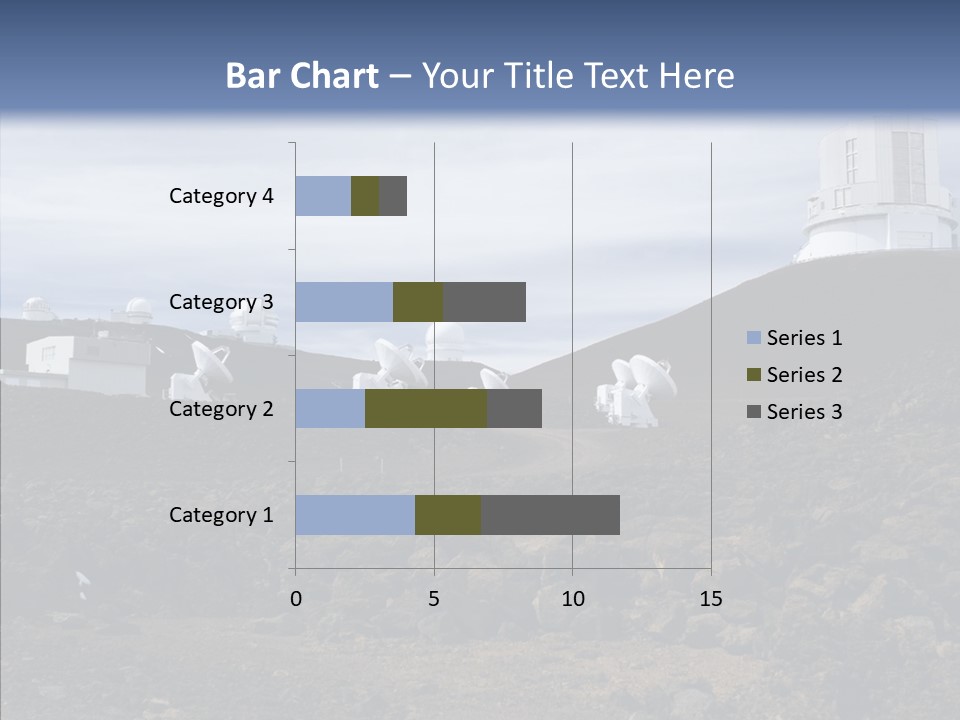 Bar Chart – Your Title Text Here

Category 4
Category 3
Category 2
Category 1

0
5
10
15

Series 1
Series 2
Series 3